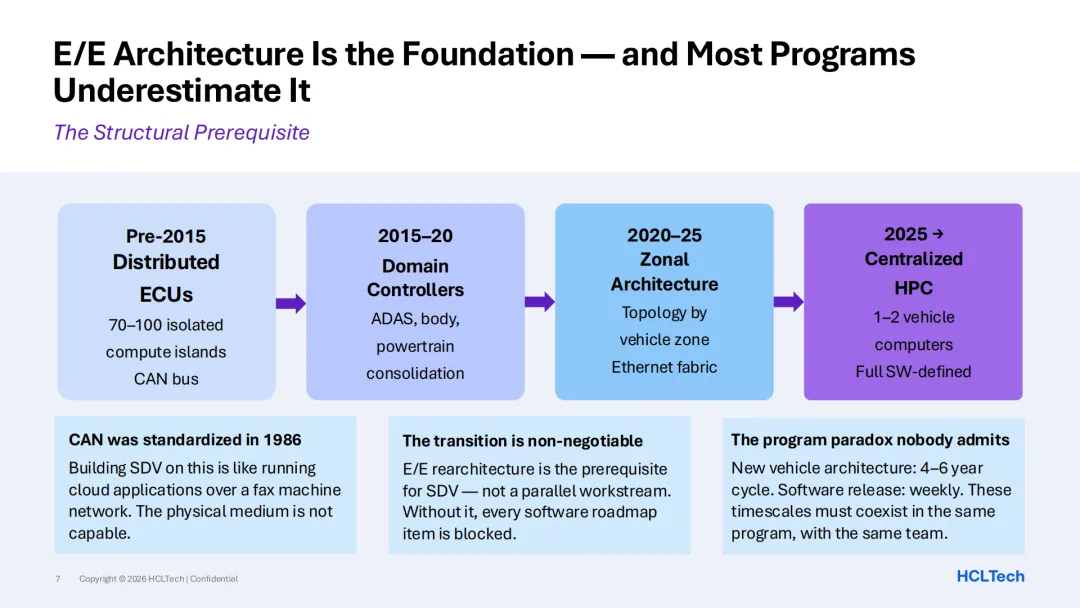 E/E Architecture Is the Foundation — and Most Programs Underestimate It

The Structural Prerequisite

Pre-2015
Distributed
ECUs
70–100 isolated compute islands
CAN bus

2015–20
Domain Controllers
ADAS, body, powertrain consolidation

2020–25
Zonal Architecture
Topology by vehicle zone
Ethernet fabric

2025 →
Centralized HPC
1–2 vehicle computers
Full SW-defined

CAN was standardized in 1986
Building SDV on this is like running cloud applications over a fax machine network. The physical medium is not capable.

The transition is non-negotiable
E/E rearchitecture is the prerequisite for SDV — not a parallel workstream. Without it, every software roadmap item is blocked.

The program paradox nobody admits
New vehicle architecture: 4–6 year cycle. Software release: weekly. These timescales must coexist in the same program, with the same team.

7 Copyright © 2026 HCLTech | Confidential

HCLTech